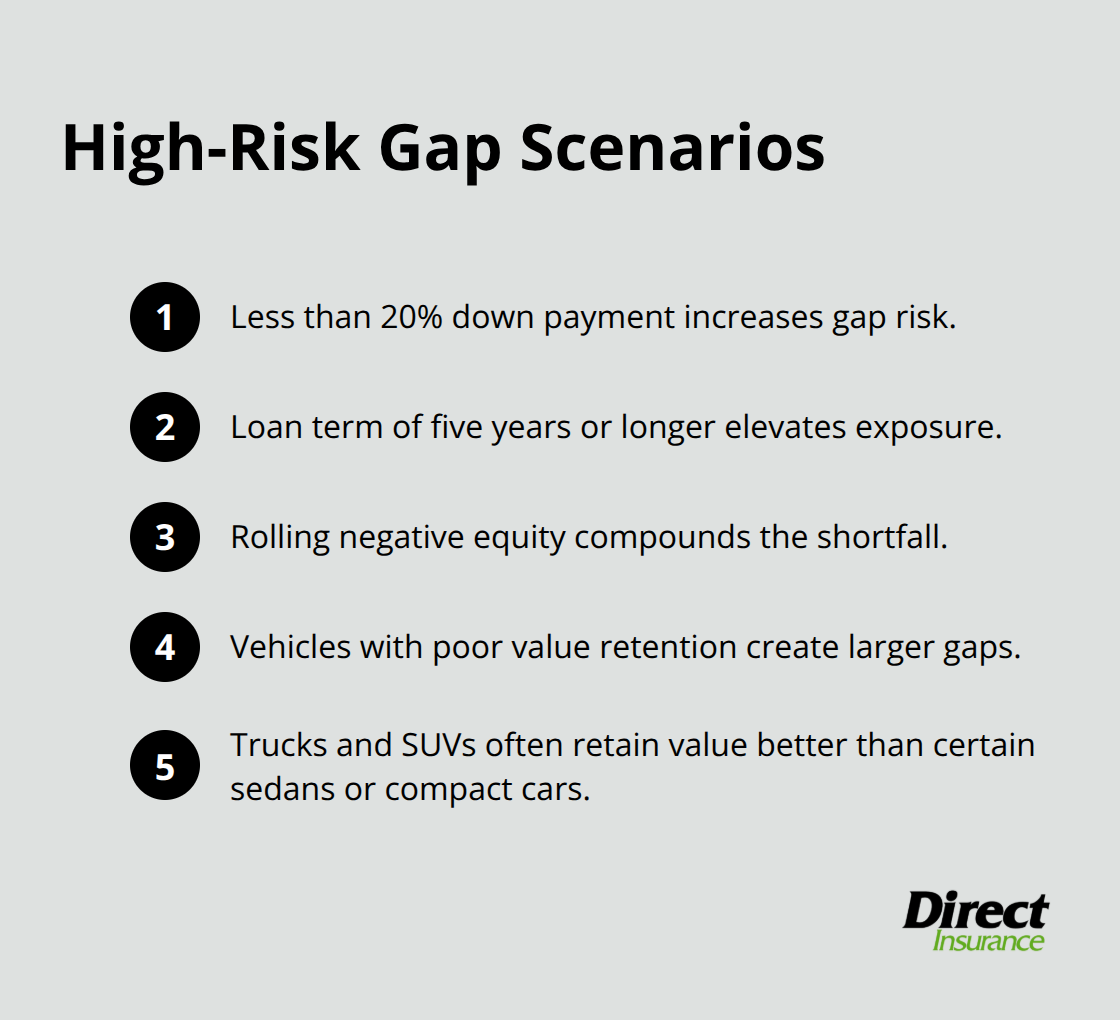 High-Risk Gap Scenarios

1 Less than 20% down payment increases gap risk.

2 Loan term of five years or longer elevates exposure.

3 Rolling negative equity compounds the shortfall.

4 Vehicles with poor value retention create larger gaps.

5 Trucks and SUVs often retain value better than certain sedans or compact cars.

Direct Insurance